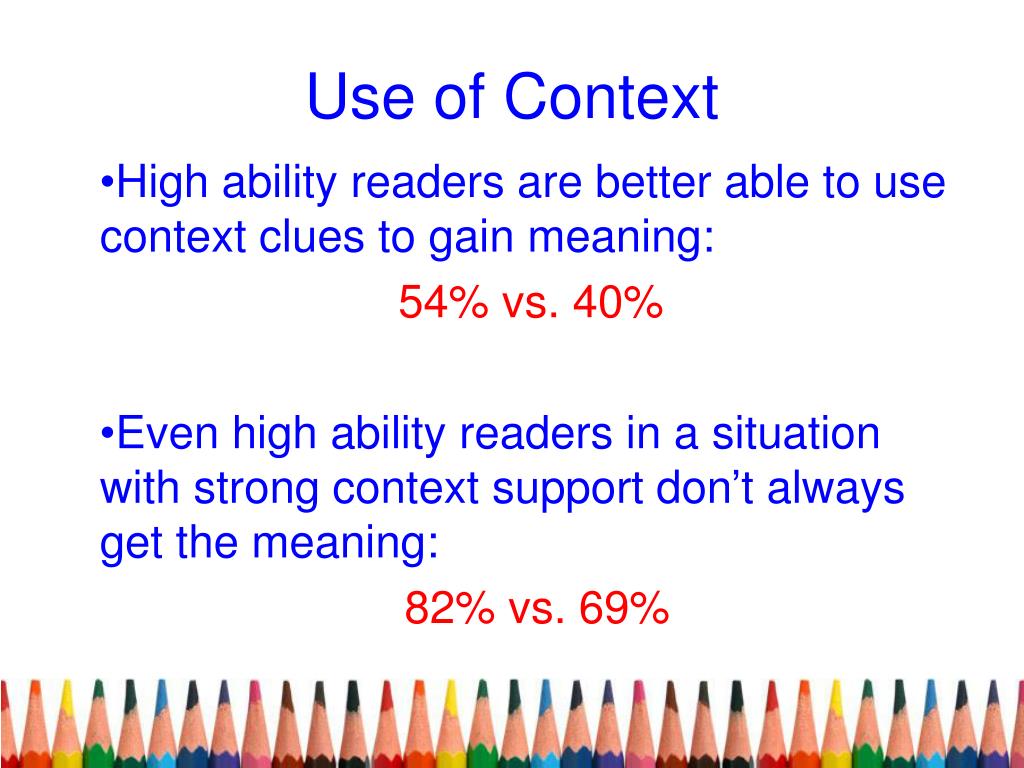 Use of Context

•High ability readers are better able to use context clues to gain meaning:

54% vs. 40%

•Even high ability readers in a situation with strong context support don’t always get the meaning:

82% vs. 69%